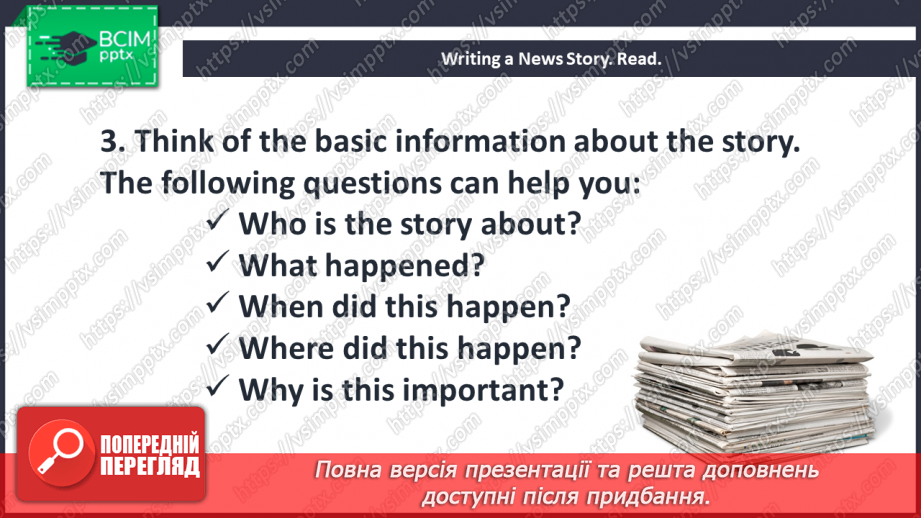 ВСІМ pptx

Writing a News Story. Read.

3. Think of the basic information about the story. The following questions can help you:
✓ Who is the story about?
✓ What happened?
✓ When did this happen?
✓ Where did this happen?
✓ Why is this important?

ПОПЕРЕДНІЙ ПЕРЕГЛЯД

Повна версія презентації та решта доповнень доступні після придбання.

https://vsimpptx.com